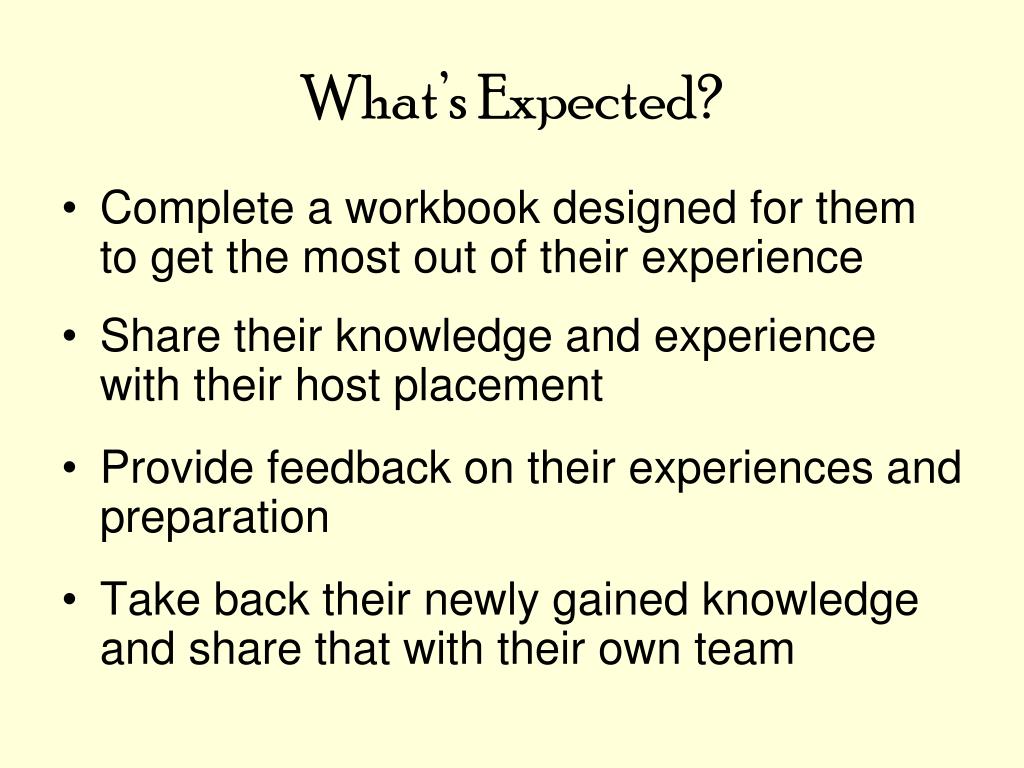 What's Expected?

• Complete a workbook designed for them to get the most out of their experience

• Share their knowledge and experience with their host placement

• Provide feedback on their experiences and preparation

• Take back their newly gained knowledge and share that with their own team